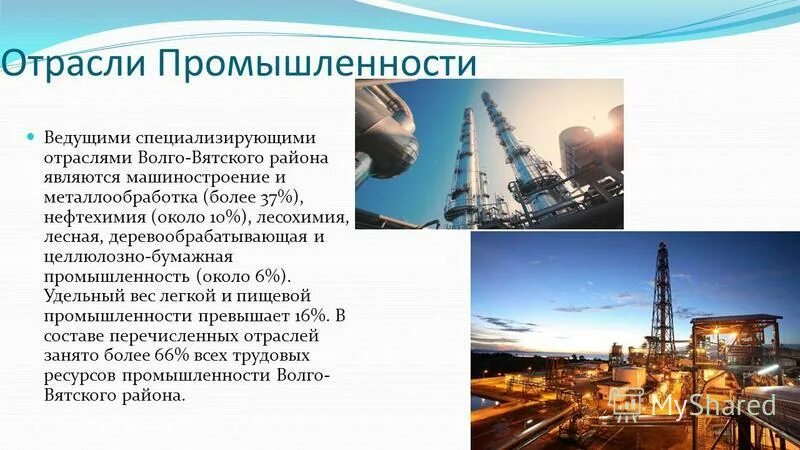 Отрасли Промышленности

Ведущими специализирующими отраслями Волго-Вятского района являются машиностроение и металлообработка (более 37%), нефтехимия (около 10%), лесохимия, лесная, деревообрабатывающая и целлюлозно-бумажная промышленность (около 6%). Удельный вес легкой и пищевой промышленности превышает 16%. В составе перечисленных отраслей занято более 66% всех трудовых ресурсов промышленности Волго-Вятского района.

MyShared